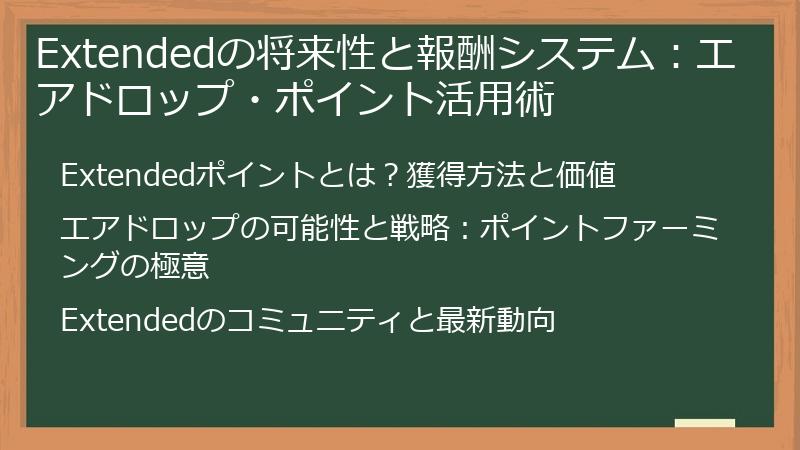 Extendedの将来性と報酬システム：エアドロップ・ポイント活用術

Extendedポイントとは？獲得方法と価値

エアドロップの可能性と戦略：ポイントファーミングの極意

Extendedのコミュニティと最新動向